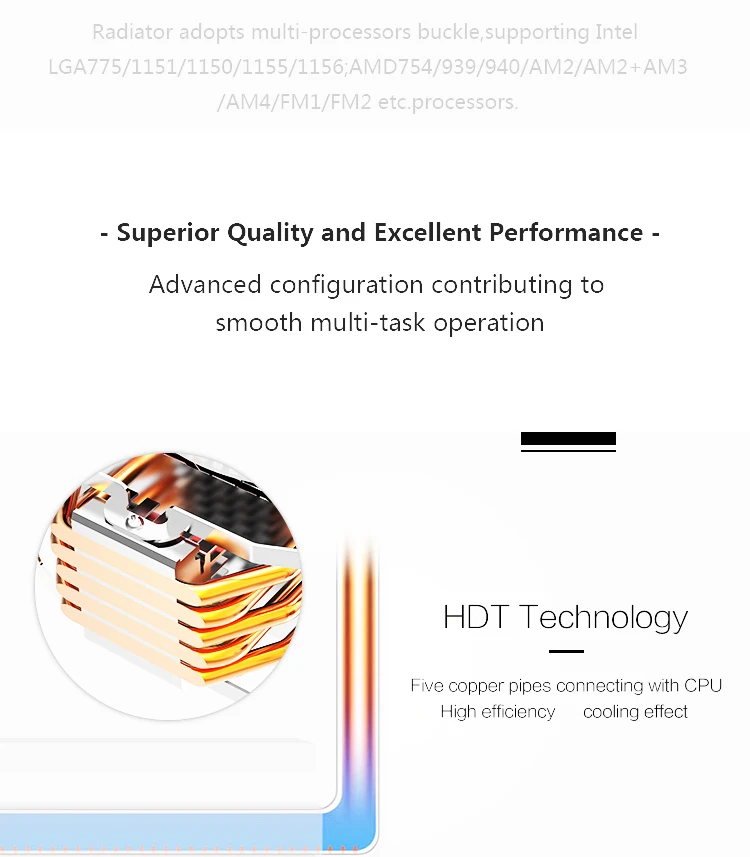 Radiator adopts multi-processors buckle,supporting Intel LGA775/1151/1150/1155/1156;AMD754/939/940/AM2/AM2+AM3 /AM4/FM1/FM2 etc.processors.

- Superior Quality and Excellent Performance -

Advanced configuration contributing to smooth multi-task operation

HDT Technology

Five copper pipes connecting with CPU
High efficiency cooling effect